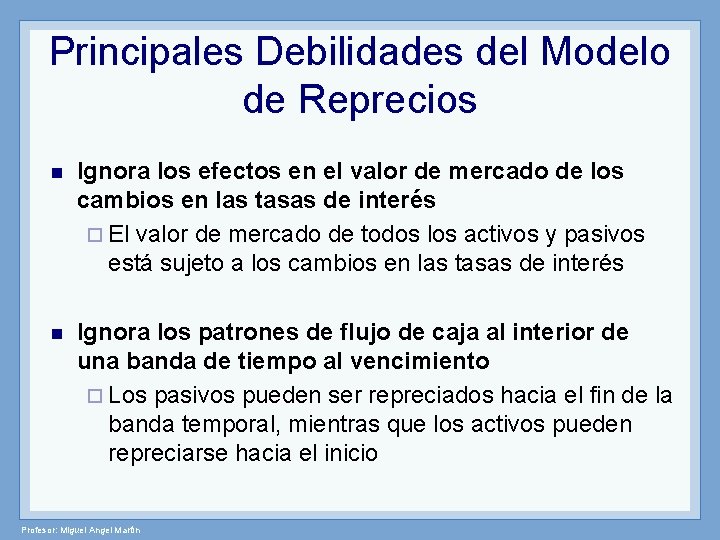 Principales Debilidades del Modelo de Reprecios

Ignora los efectos en el valor de mercado de los cambios en las tasas de interés

El valor de mercado de todos los activos y pasivos está sujeto a los cambios en las tasas de interés

Ignora los patrones de flujo de caja al interior de una banda de tiempo al vencimiento

Los pasivos pueden ser repreciados hacia el fin de la banda temporal, mientras que los activos pueden repreciarse hacia el inicio

Profesor: Miguel Angel Martín